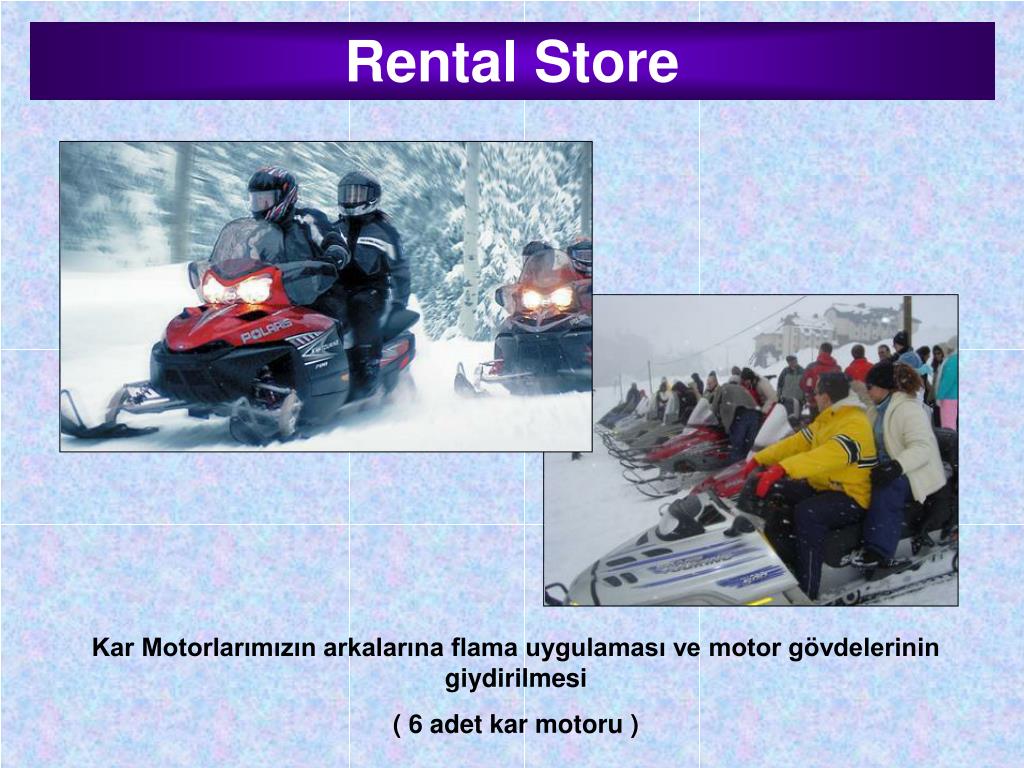 Rental Store

POLARIS

Kar Motorlarımızın arkalarına flama uygulaması ve motor gövdelerinin giydirilmesi

( 6 adet kar motoru )